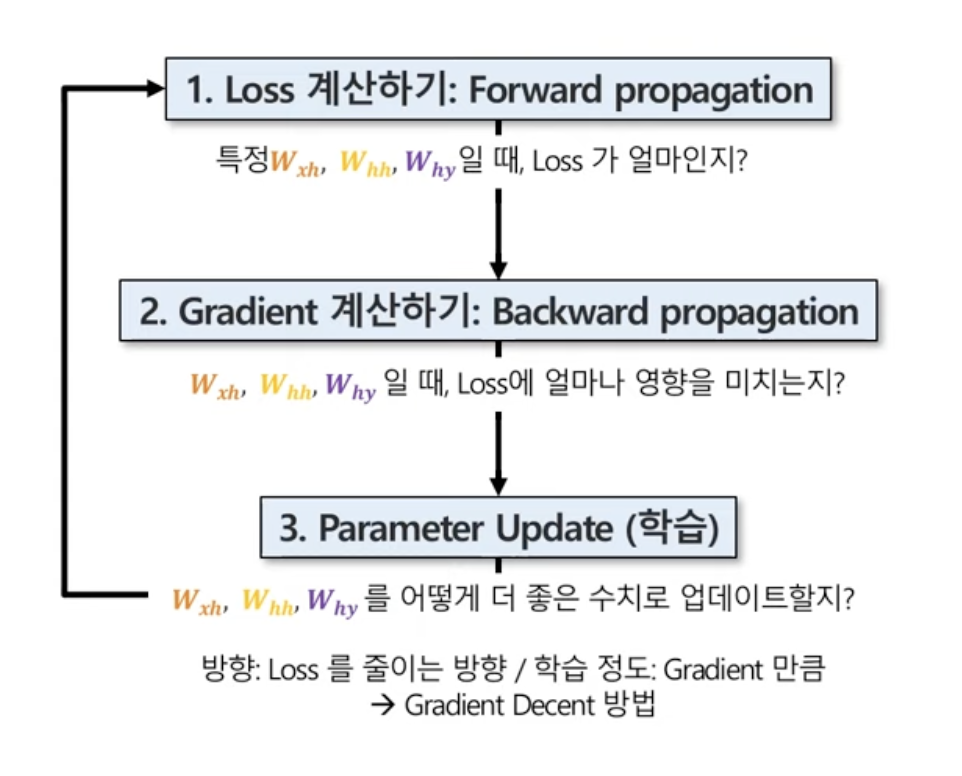 1. Loss 계산하기: Forward propagation

특정$W_{xh}$, $W_{hh}$, $W_{hy}$ 일 때, Loss 가 얼마인지?

2. Gradient 계산하기: Backward propagation

$W_{xh}$, $W_{hh}$, $W_{hy}$ 일 때, Loss에 얼마나 영향을 미치는지?

3. Parameter Update (학습)

$W_{xh}$, $W_{hh}$, $W_{hy}$ 를 어떻게 더 좋은 수치로 업데이트할지?

방향: Loss 를 줄이는 방향 / 학습 정도: Gradient 만큼
→ Gradient Decent 방법